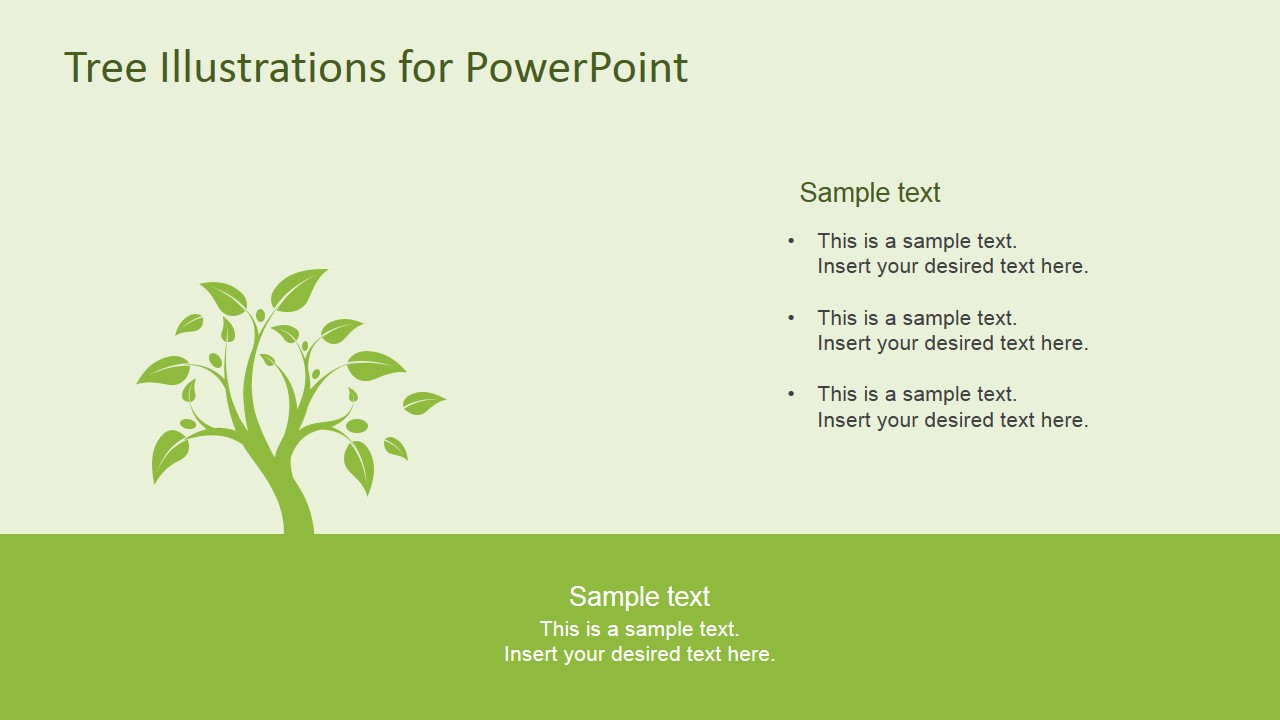 Tree Illustrations for PowerPoint

Sample text

• This is a sample text.
Insert your desired text here.

• This is a sample text.
Insert your desired text here.

• This is a sample text.
Insert your desired text here.

Sample text
This is a sample text.
Insert your desired text here.